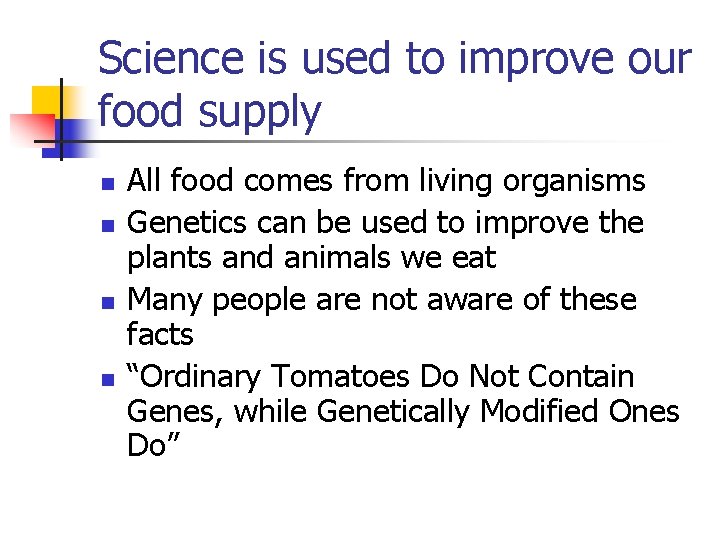 Science is used to improve our food supply

- All food comes from living organisms
- Genetics can be used to improve the plants and animals we eat
- Many people are not aware of these facts
- “Ordinary Tomatoes Do Not Contain Genes, while Genetically Modified Ones Do”